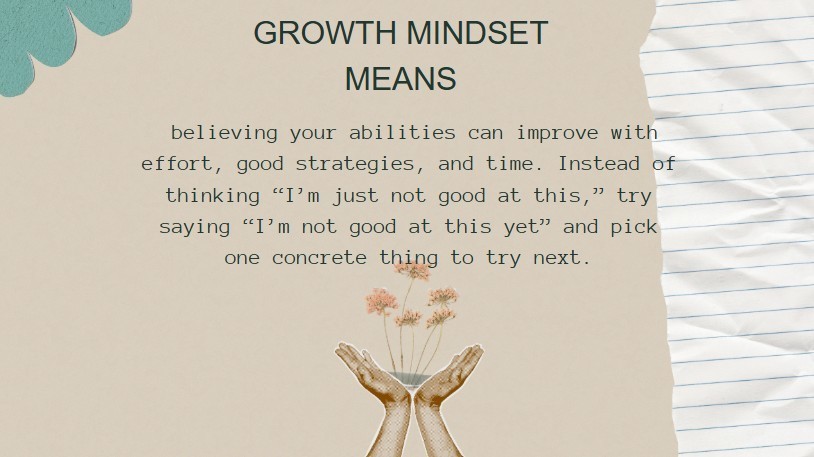 GROWTH MINDSET MEANS

believing your abilities can improve with effort, good strategies, and time. Instead of thinking “I’m just not good at this,” try saying “I’m not good at this yet” and pick one concrete thing to try next.